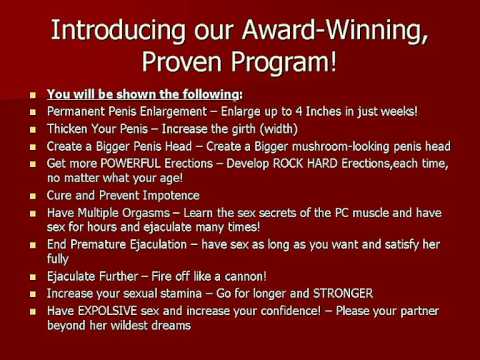 Introducing our Award-Winning, Proven Program!

- You will be shown the following:
- Permanent Penis Enlargement – Enlarge up to 4 Inches in just weeks!
- Thicken Your Penis – Increase the girth (width)
- Create a Bigger Penis Head – Create a Bigger mushroom-looking penis head
- Get more POWERFUL Erections – Develop ROCK HARD Erections,each time, no matter what your age!
- Cure and Prevent Impotence
- Have Multiple Orgasms – Learn the sex secrets of the PC muscle and have sex for hours and ejaculate many times!
- End Premature Ejaculation – have sex as long as you want and satisfy her fully
- Ejaculate Further – Fire off like a cannon!
- Increase your sexual stamina – Go for longer and STRONGER
- Have EXPOLSIVE sex and increase your confidence! – Please your partner beyond her wildest dreams